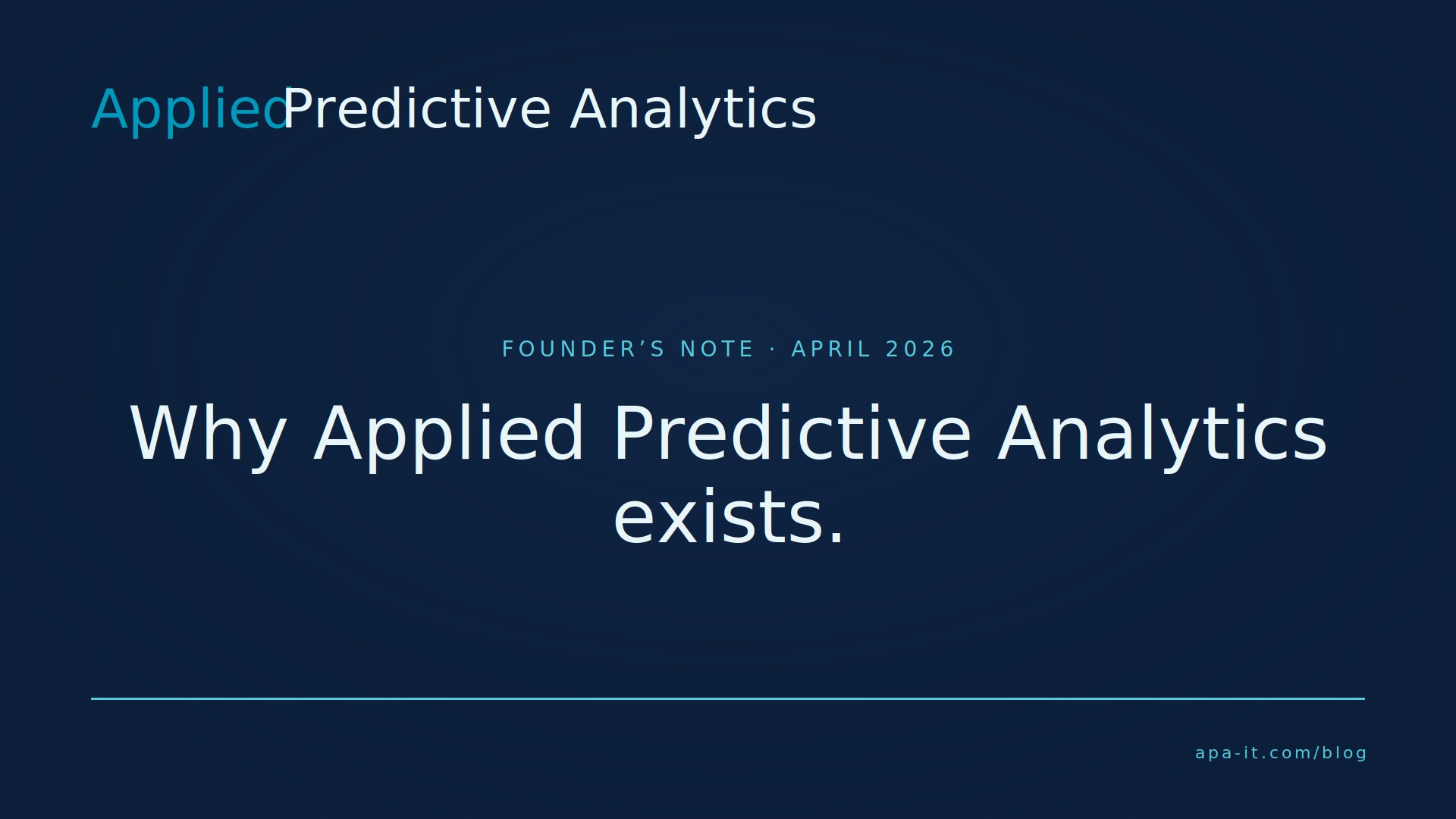 Applied Predictive Analytics

FOUNDER’S NOTE · APRIL 2026

Why Applied Predictive Analytics exists.

apa-it.com/blog